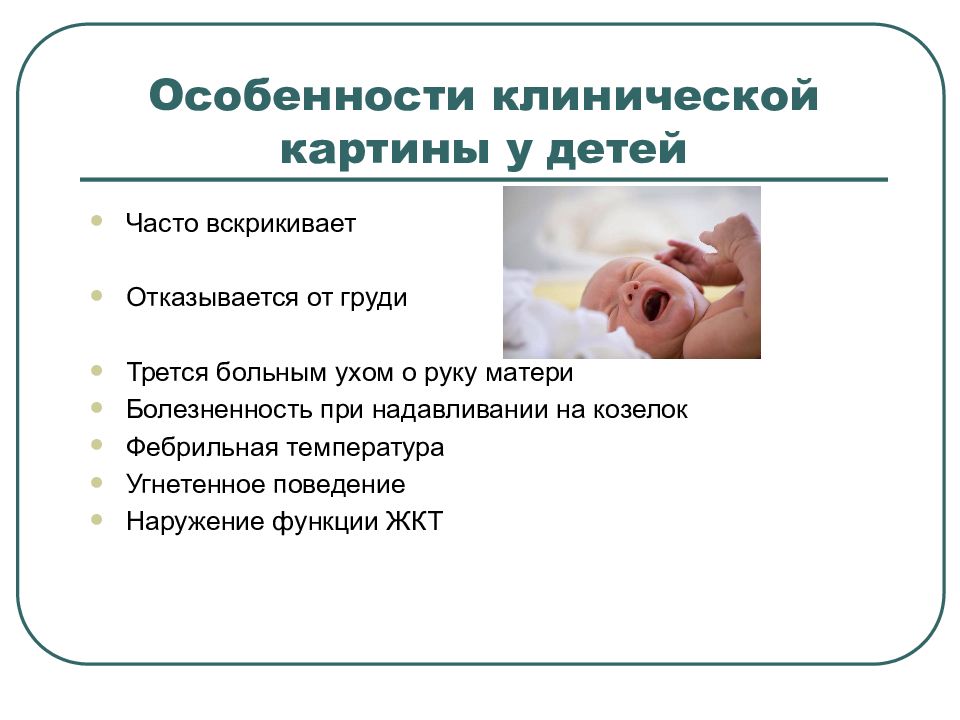 Особенности клинической картины у детей

- Часто вскрикивает
- Отказывается от груди
- Трется больным ухом о руку матери
- Болезненность при надавливании на козелок
- Фебрильная температура
- Угнетенное поведение
- Наружение функции ЖКТ